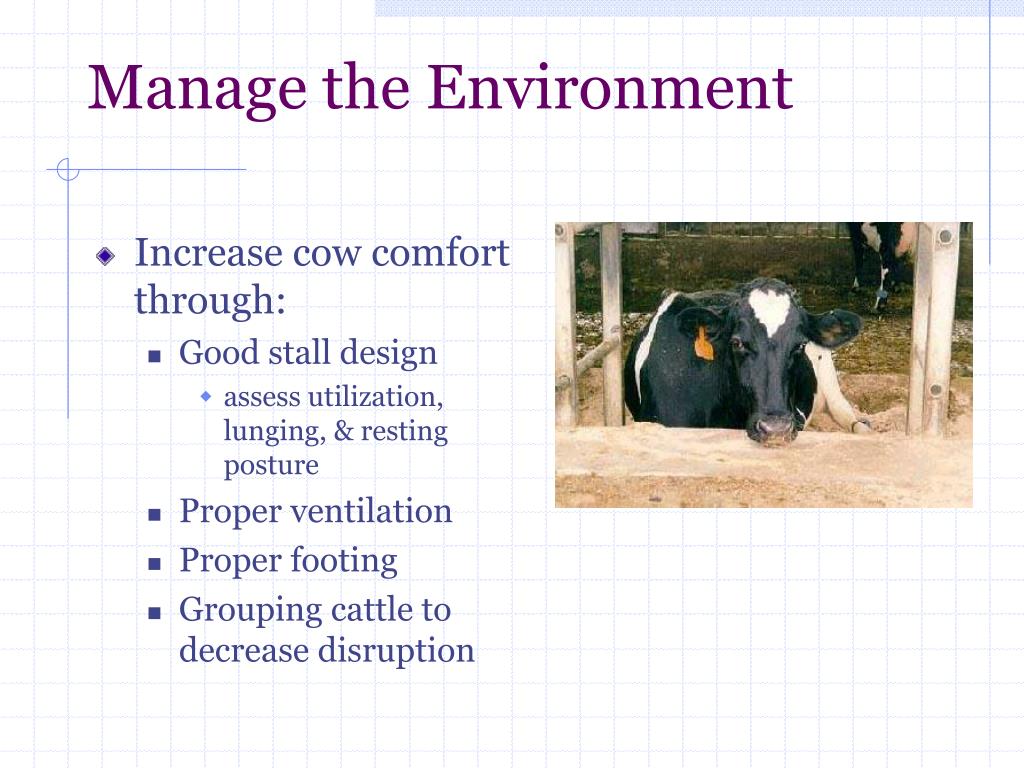 Manage the Environment

Increase cow comfort through:

Good stall design

assess utilization, lunging, & resting posture

Proper ventilation

Proper footing

Grouping cattle to decrease disruption